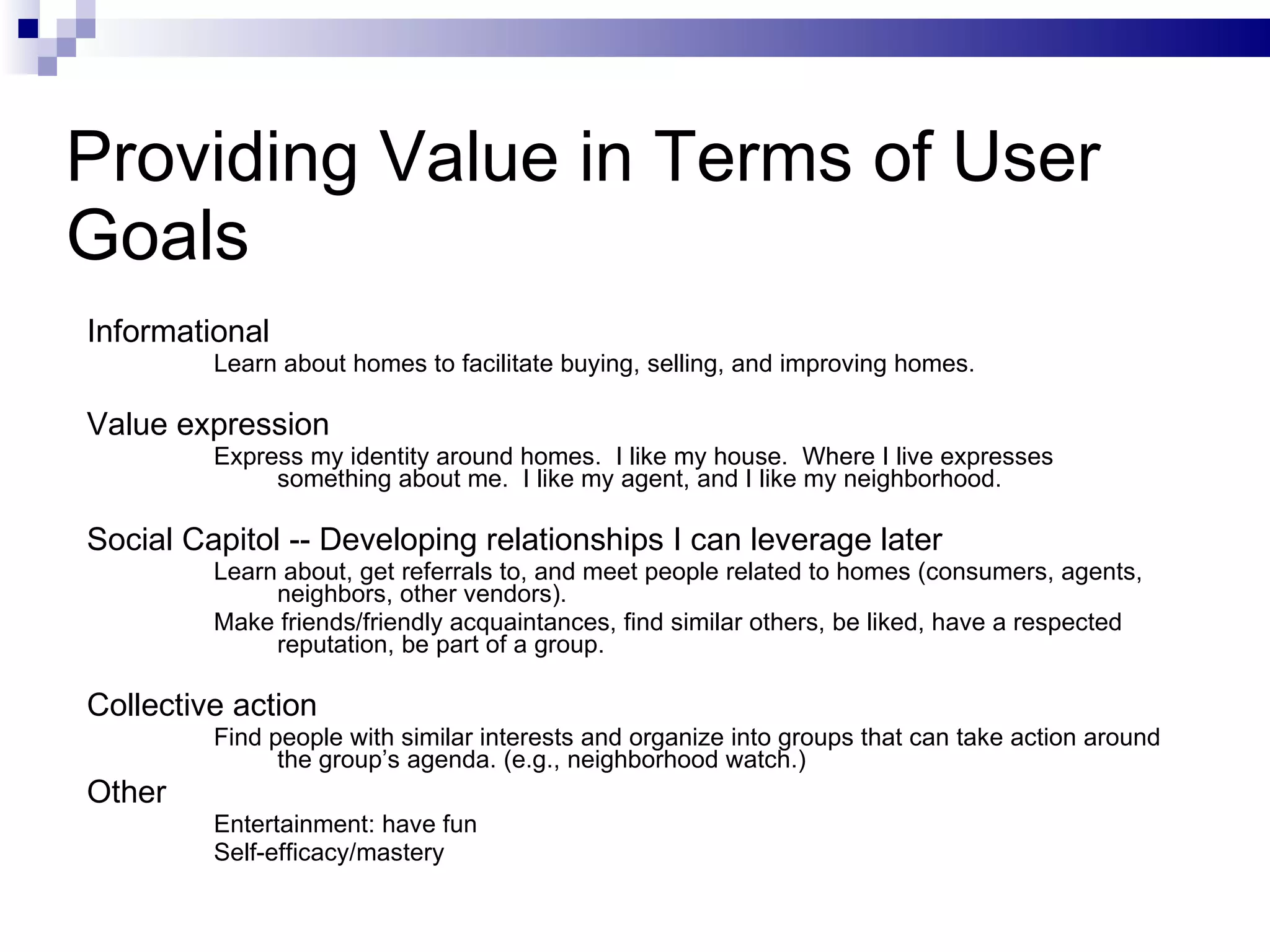 Providing Value in Terms of User Goals

Informational

Learn about homes to facilitate buying, selling, and improving homes.

Value expression

Express my identity around homes.  I like my house.  Where I live expresses something about me.  I like my agent, and I like my neighborhood.

Social Capitol -- Developing relationships I can leverage later

Learn about, get referrals to, and meet people related to homes (consumers, agents, neighbors, other vendors).

Make friends/friendly acquaintances, find similar others, be liked, have a respected reputation, be part of a group.

Collective action

Find people with similar interests and organize into groups that can take action around the group's agenda. (e.g., neighborhood watch.)

Other

Entertainment: have fun

Self-efficacy/mastery